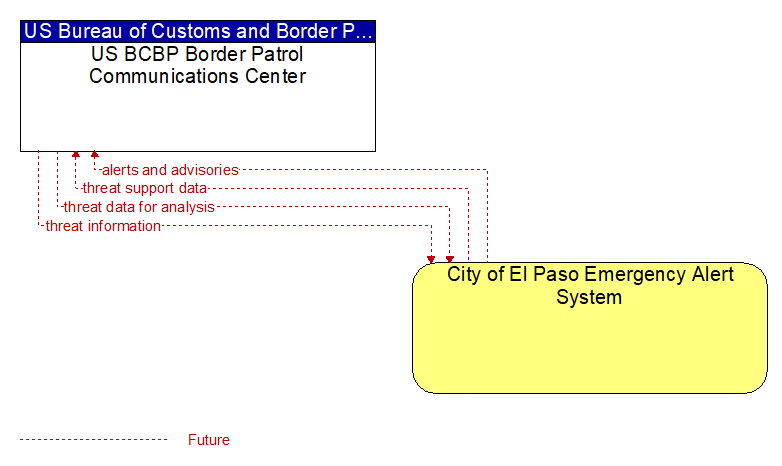 US Bureau of Customs and Border P...
US BCBP Border Patrol Communications Center

alerts and advisories
threat support data
threat data for analysis
threat information

City of El Paso Emergency Alert System

Future